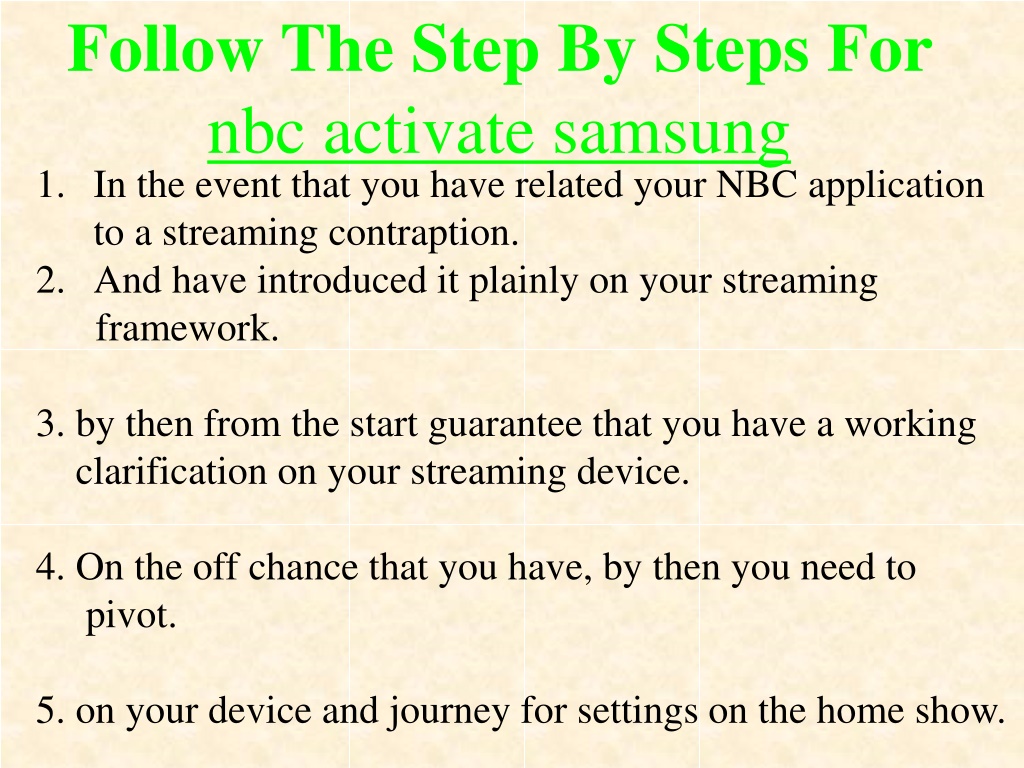 Follow The Step By Steps For
nbc activate samsung

1. In the event that you have related your NBC application to a streaming contraption.
2. And have introduced it plainly on your streaming framework.

3. by then from the start guarantee that you have a working clarification on your streaming device.

4. On the off chance that you have, by then you need to pivot.

5. on your device and journey for settings on the home show.